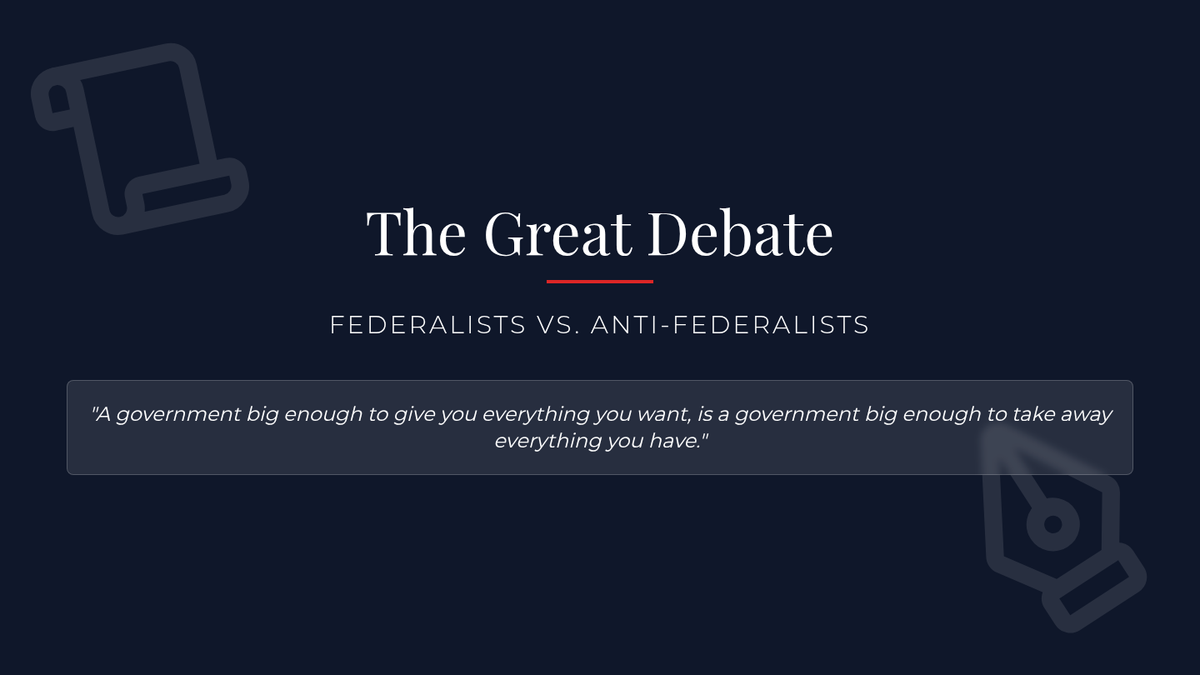 The Great Debate

FEDERALISTS VS. ANTI-FEDERALISTS

"A government big enough to give you everything you want, is a government big enough to take away everything you have."